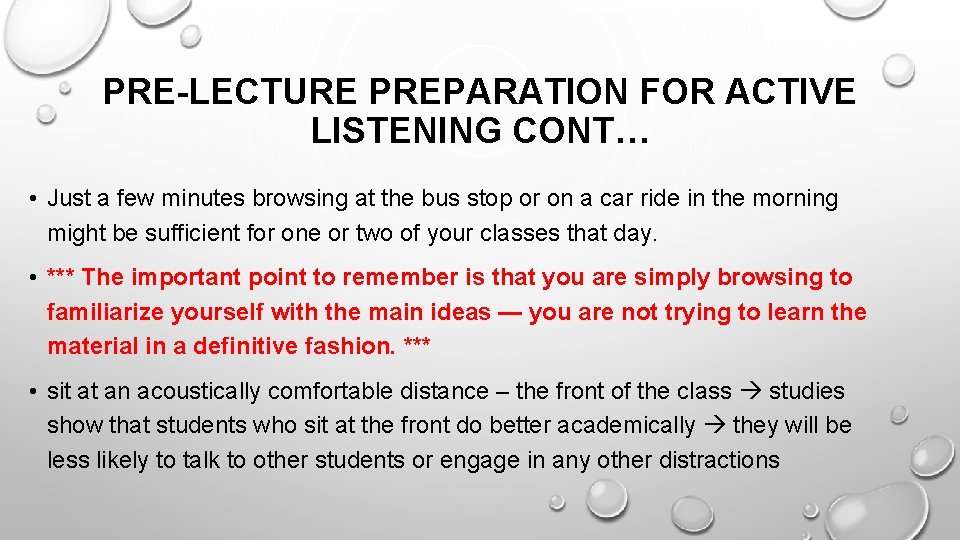 PRE-LECTURE PREPARATION FOR ACTIVE LISTENING CONT…

• Just a few minutes browsing at the bus stop or on a car ride in the morning might be sufficient for one or two of your classes that day.

• *** The important point to remember is that you are simply browsing to familiarize yourself with the main ideas — you are not trying to learn the material in a definitive fashion. ***

• sit at an acoustically comfortable distance – the front of the class → studies show that students who sit at the front do better academically → they will be less likely to talk to other students or engage in any other distractions